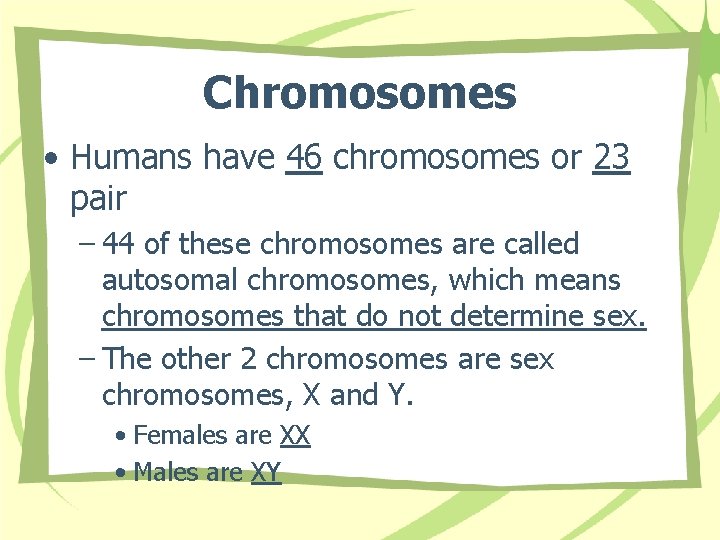 Chromosomes

• Humans have 46 chromosomes or 23 pair

– 44 of these chromosomes are called autosomal chromosomes, which means chromosomes that do not determine sex.

– The other 2 chromosomes are sex chromosomes, X and Y.

• Females are XX

• Males are XY